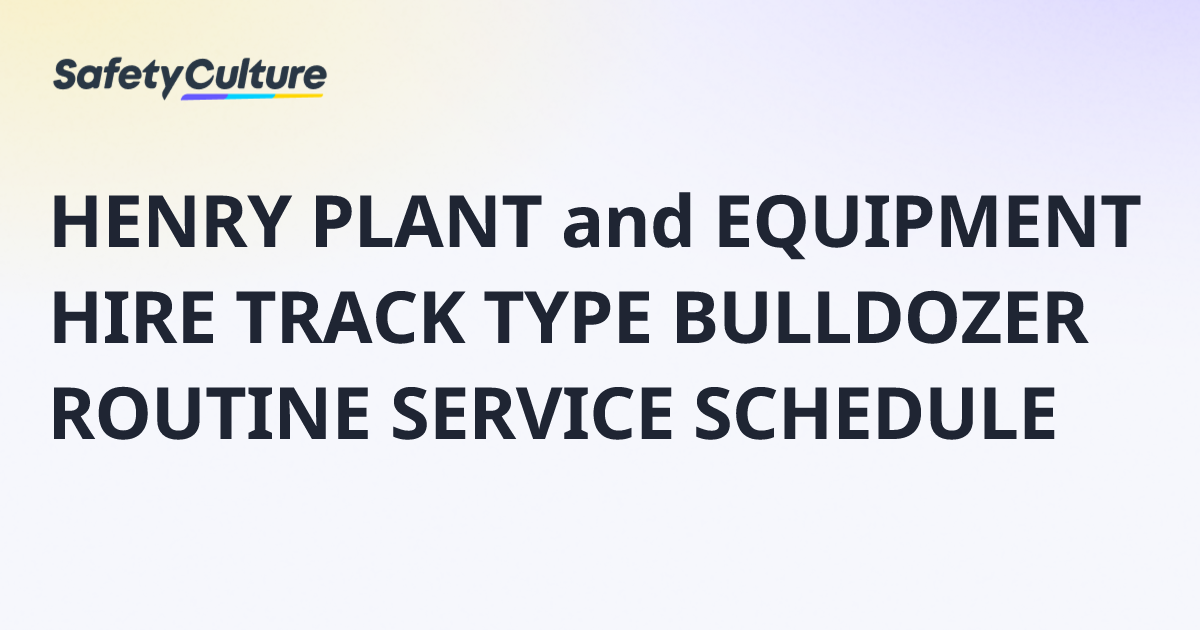 SafetyCulture

HENRY PLANT and EQUIPMENT HIRE TRACK TYPE BULLDOZER ROUTINE SERVICE SCHEDULE